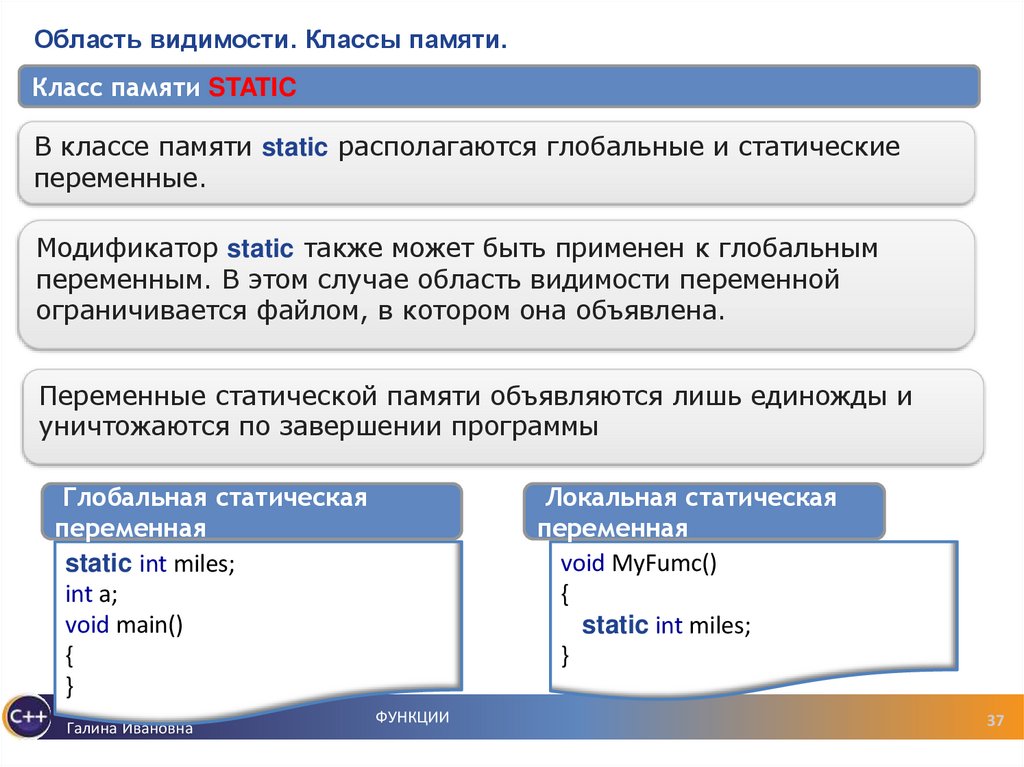 Область видимости. Классы памяти.

Класс памяти STATIC

В классе памяти static располагаются глобальные и статические переменные.

Модификатор static также может быть применен к глобальным переменным. В этом случае область видимости переменной ограничивается файлом, в котором она объявлена.

Переменные статической памяти объявляются лишь единожды и уничтожаются по завершении программы

Глобальная статическая переменная

static int miles;
int a;
void main()
{
}

Локальная статическая переменная

void MyFumc()
{
static int miles;
}

C++

Галина Ивановна

ФУНКЦИИ

37